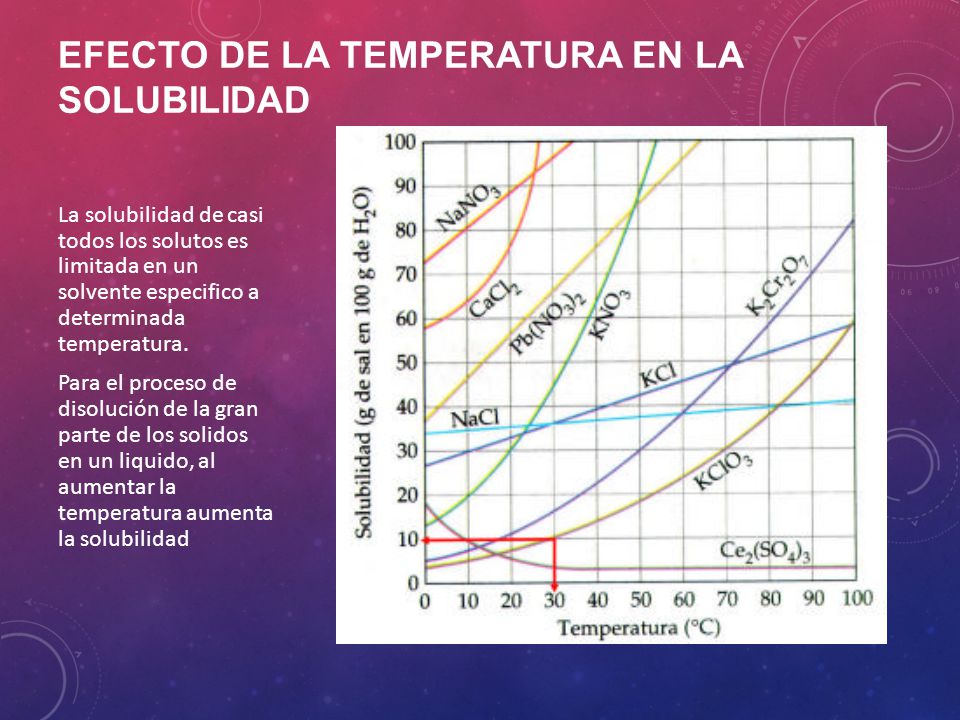 EFECTO DE LA TEMPERATURA EN LA SOLUBILIDAD

La solubilidad de casi todos los solutos es limitada en un solvente especifico a determinada temperatura.

Para el proceso de disolución de la gran parte de los solidos en un liquido, al aumentar la temperatura aumenta la solubilidad

Solubilidad (g de sal en 100 g de $H_2O$)

100
90
80
70
60
50
40
30
20
10
0

$NaNO_3$
$CaCl_2$
$Pb(NO_3)_2$
$KNO_3$
$K_2Cr_2O_7$
KCl
NaCl
$KClO_3$
$Ce_2(SO_4)_3$

0 10 20 30 40 50 60 70 80 90 100
Temperatura (°C)